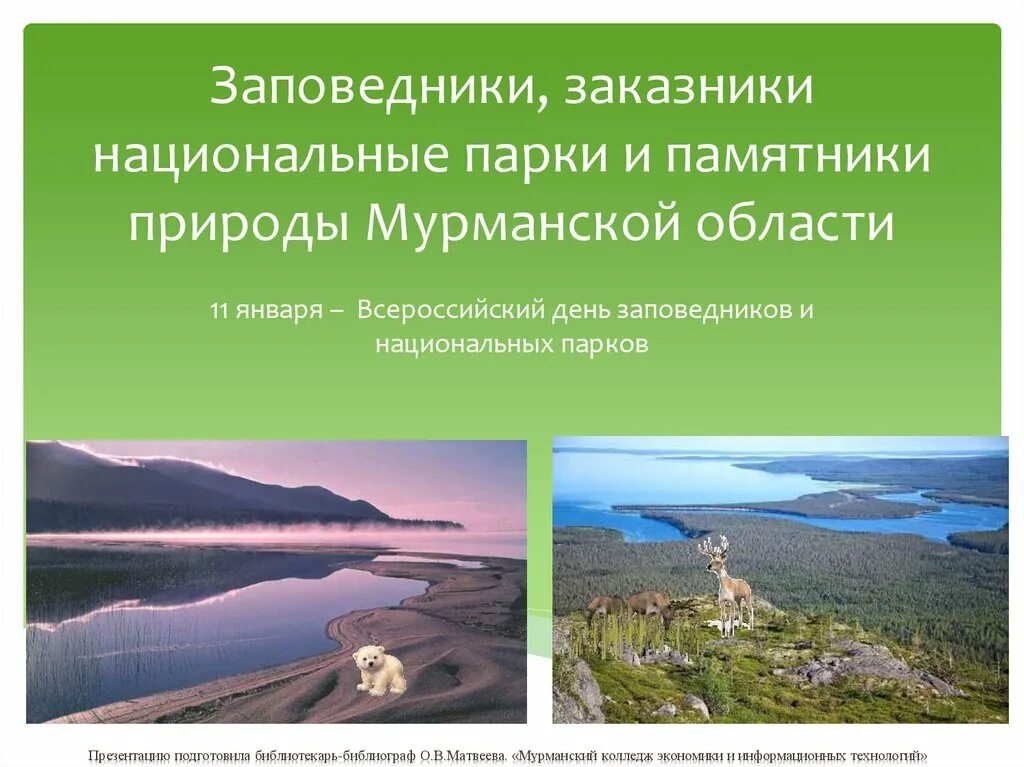 Заповедники, заказники национальные парки и памятники природы Мурманской области

11 января – Всероссийский день заповедников и национальных парков

Презентацию подготовила библиотекарь-библиограф О.В.Матвеева. «Мурманский колледж экономики и информационных технологий»